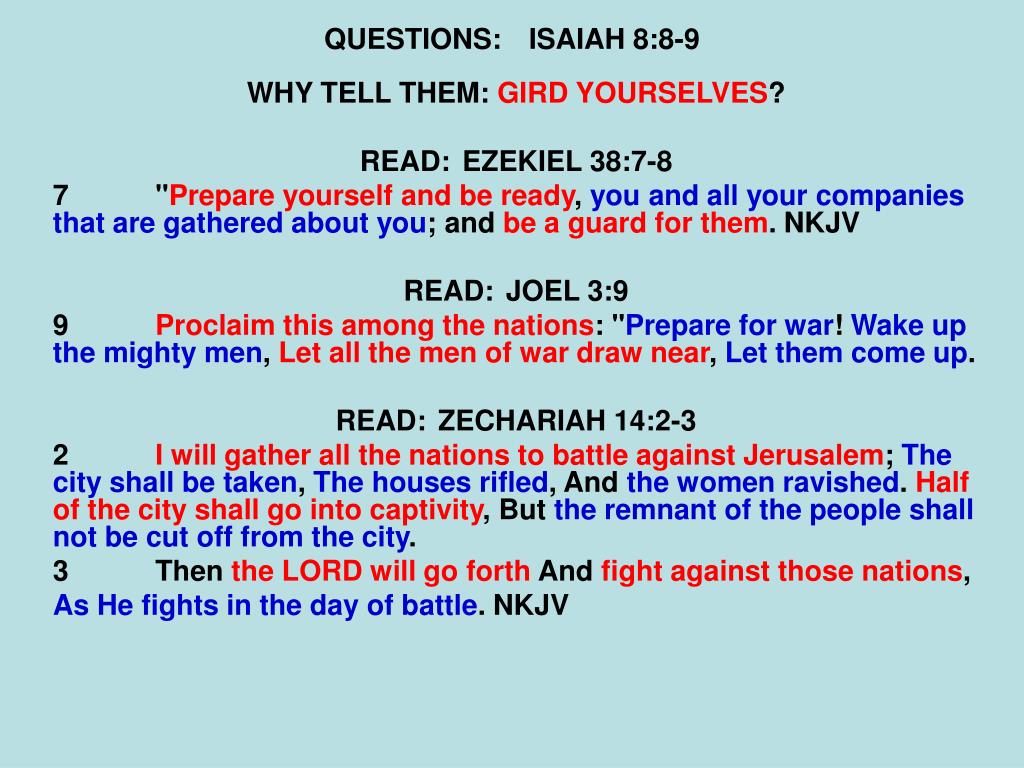 QUESTIONS: ISAIAH 8:8-9

WHY TELL THEM: GIRD YOURSELVES?

READ: EZEKIEL 38:7-8

7 "Prepare yourself and be ready, you and all your companies that are gathered about you; and be a guard for them. NKJV

READ: JOEL 3:9

9 Proclaim this among the nations: "Prepare for war! Wake up the mighty men, Let all the men of war draw near, Let them come up.

READ: ZECHARIAH 14:2-3

2 I will gather all the nations to battle against Jerusalem; The city shall be taken, The houses rifled, And the women ravished. Half of the city shall go into captivity, But the remnant of the people shall not be cut off from the city.

3 Then the LORD will go forth And fight against those nations, As He fights in the day of battle. NKJV